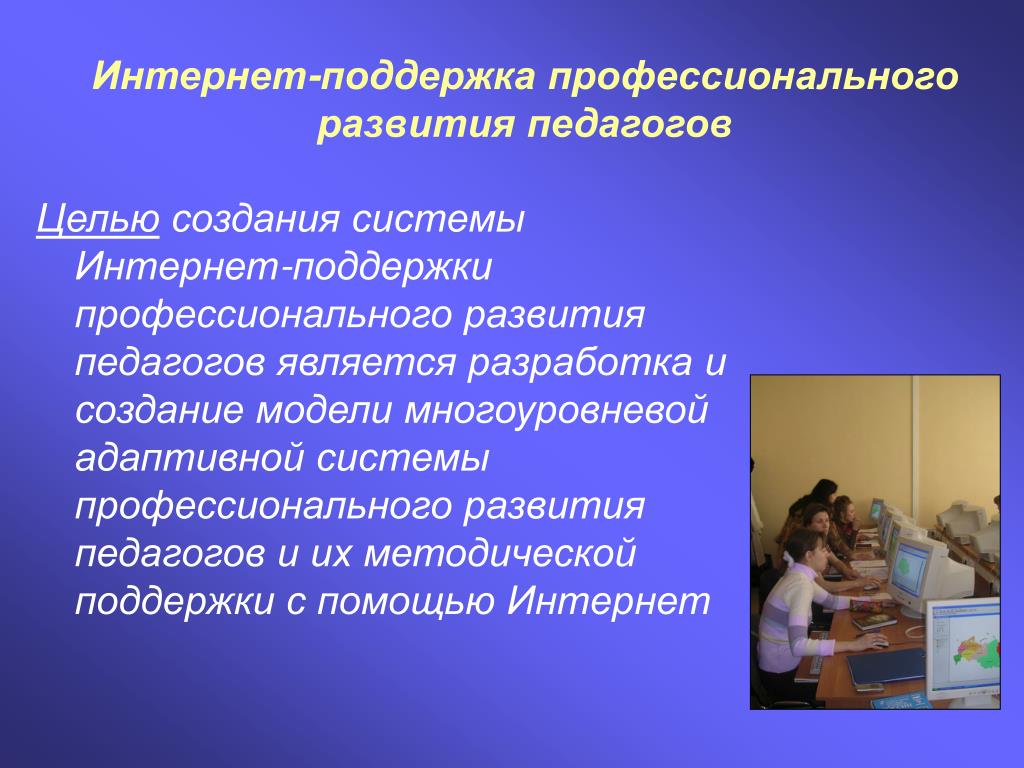 Интернет-поддержка профессионального развития педагогов

Целью создания системы Интернет-поддержки профессионального развития педагогов является разработка и создание модели многоуровневой адаптивной системы профессионального развития педагогов и их методической поддержки с помощью Интернет